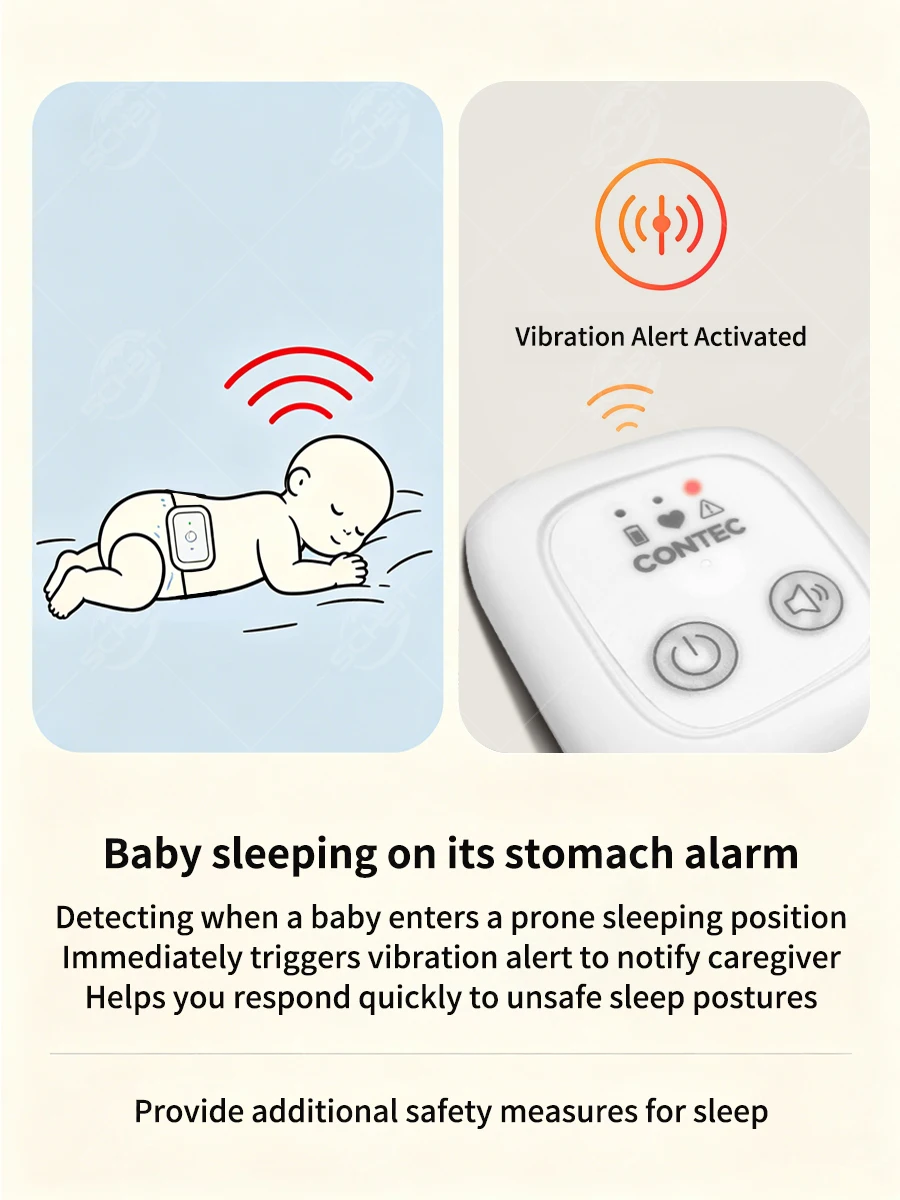 Vibration Alert Activated

CONTEC

Baby sleeping on its stomach alarm

Detecting when a baby enters a prone sleeping position
Immediately triggers vibration alert to notify caregiver
Helps you respond quickly to unsafe sleep postures

Provide additional safety measures for sleep